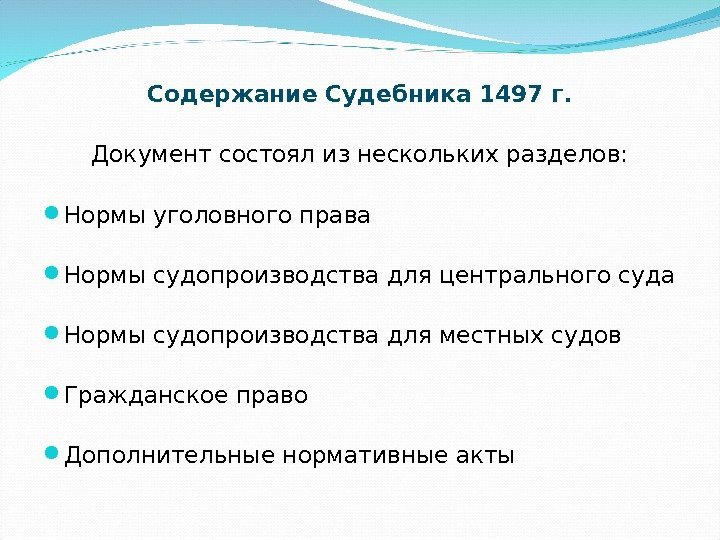 Содержание Судебника 1497 г.

Документ состоял из нескольких разделов:

- Нормы уголовного права
- Нормы судопроизводства для центрального суда
- Нормы судопроизводства для местных судов
- Гражданское право
- Дополнительные нормативные акты